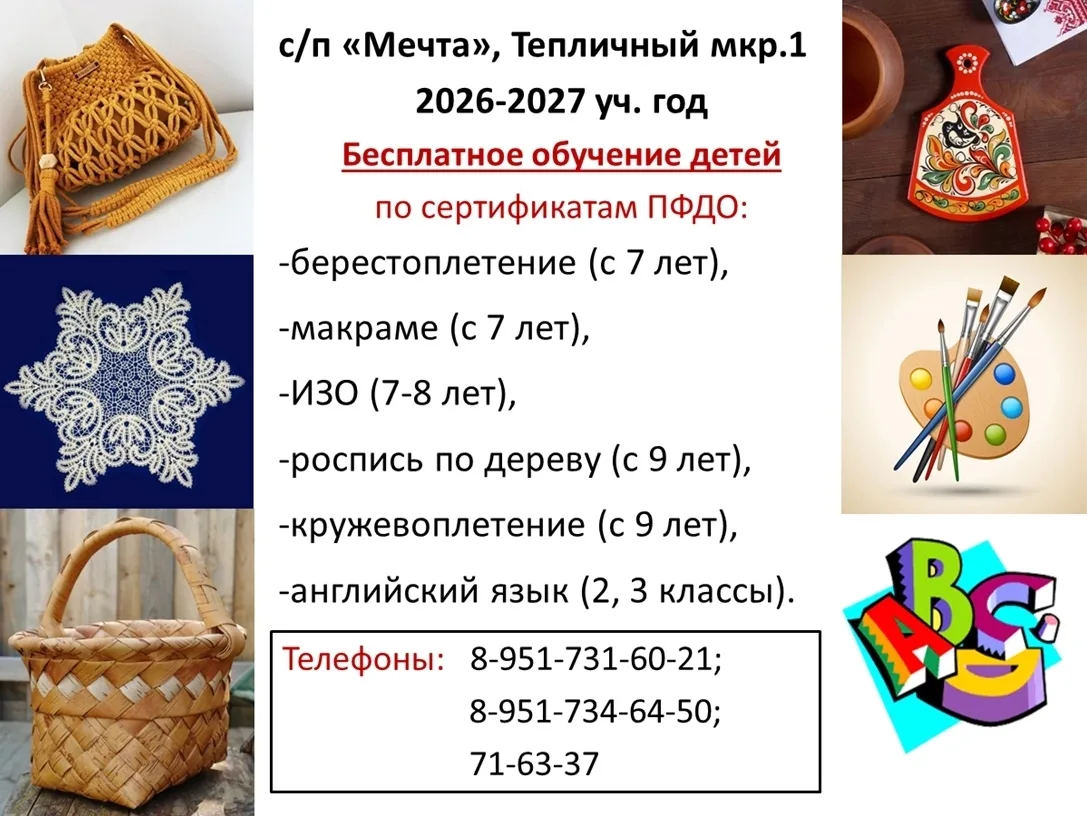 с/п «Мечта», Тепличный мкр.1
2026-2027 уч. год
Бесплатное обучение детей
по сертификатам ПФДО:
-берестоплетение (с 7 лет),
-макраме (с 7 лет),
-ИЗО (7-8 лет),
-роспись по дереву (с 9 лет),
-кружевоплетение (с 9 лет),
-английский язык (2, 3 классы).

Телефоны: 8-951-731-60-21;
8-951-734-64-50;
71-63-37

ABC